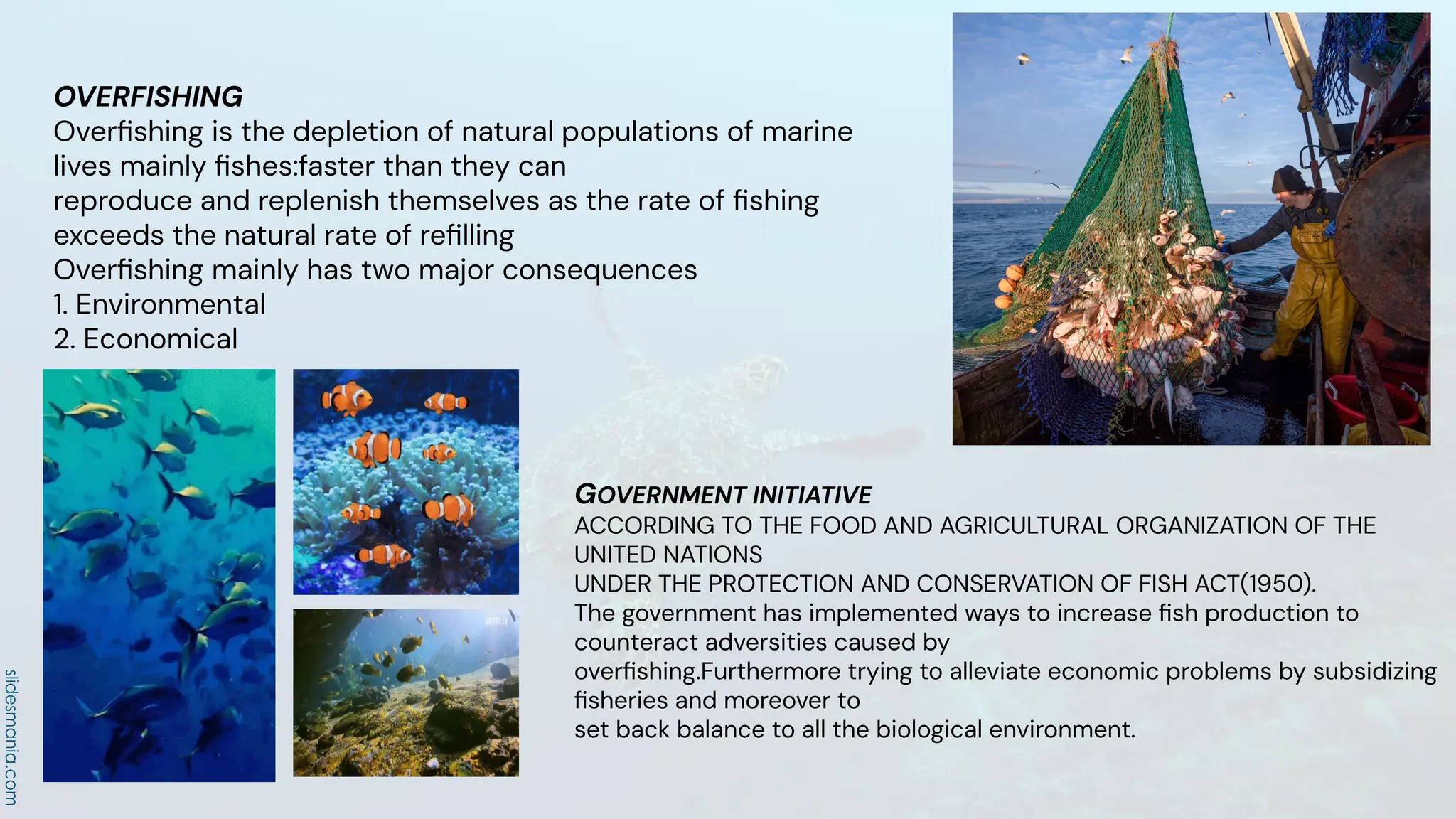 OVERFISHING
Overfishing is the depletion of natural populations of marine lives mainly fishes:faster than they can reproduce and replenish themselves as the rate of fishing exceeds the natural rate of refilling
Overfishing mainly has two major consequences
1. Environmental
2. Economical

NETFLIX

GOVERNMENT INITIATIVE
ACCORDING TO THE FOOD AND AGRICULTURAL ORGANIZATION OF THE UNITED NATIONS
UNDER THE PROTECTION AND CONSERVATION OF FISH ACT(1950).
The government has implemented ways to increase fish production to counteract adversities caused by overfishing.Furthermore trying to alleviate economic problems by subsidizing fisheries and moreover to set back balance to all the biological environment.

slidesmania.com